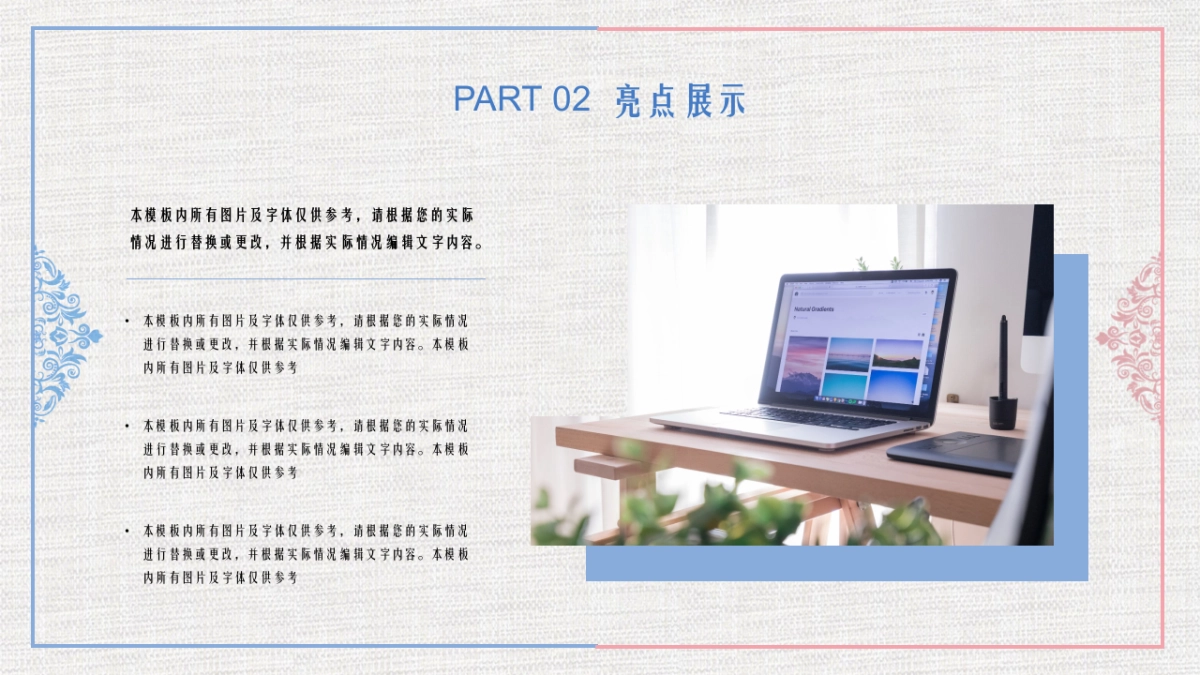 PART 02 亮点展示

本模板内所有图片及字体仅供参考，请根据您的实际情况进行替换或更改，并根据实际情况编辑文字内容。

• 本模板内所有图片及字体仅供参考，请根据您的实际情况进行替换或更改，并根据实际情况编辑文字内容。本模板内所有图片及字体仅供参考

• 本模板内所有图片及字体仅供参考，请根据您的实际情况进行替换或更改，并根据实际情况编辑文字内容。本模板内所有图片及字体仅供参考

• 本模板内所有图片及字体仅供参考，请根据您的实际情况进行替换或更改，并根据实际情况编辑文字内容。本模板内所有图片及字体仅供参考

Natural Gradients